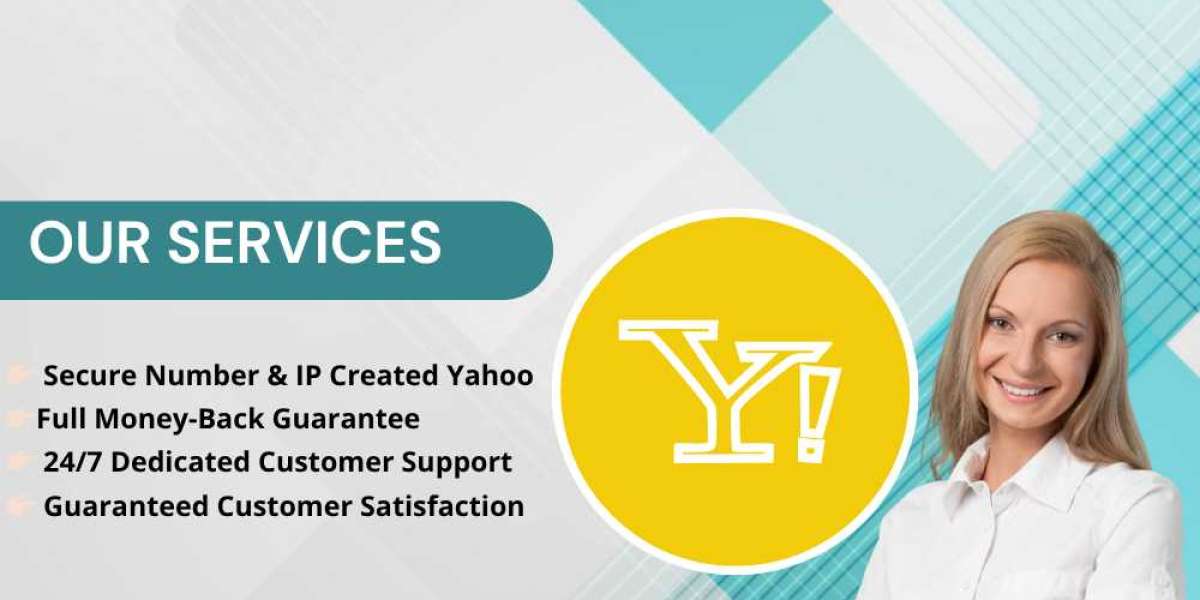 OUR SERVICES

Secure Number & IP Created Yahoo
Full Money-Back Guarantee
24/7 Dedicated Customer Support
Guaranteed Customer Satisfaction

Y!